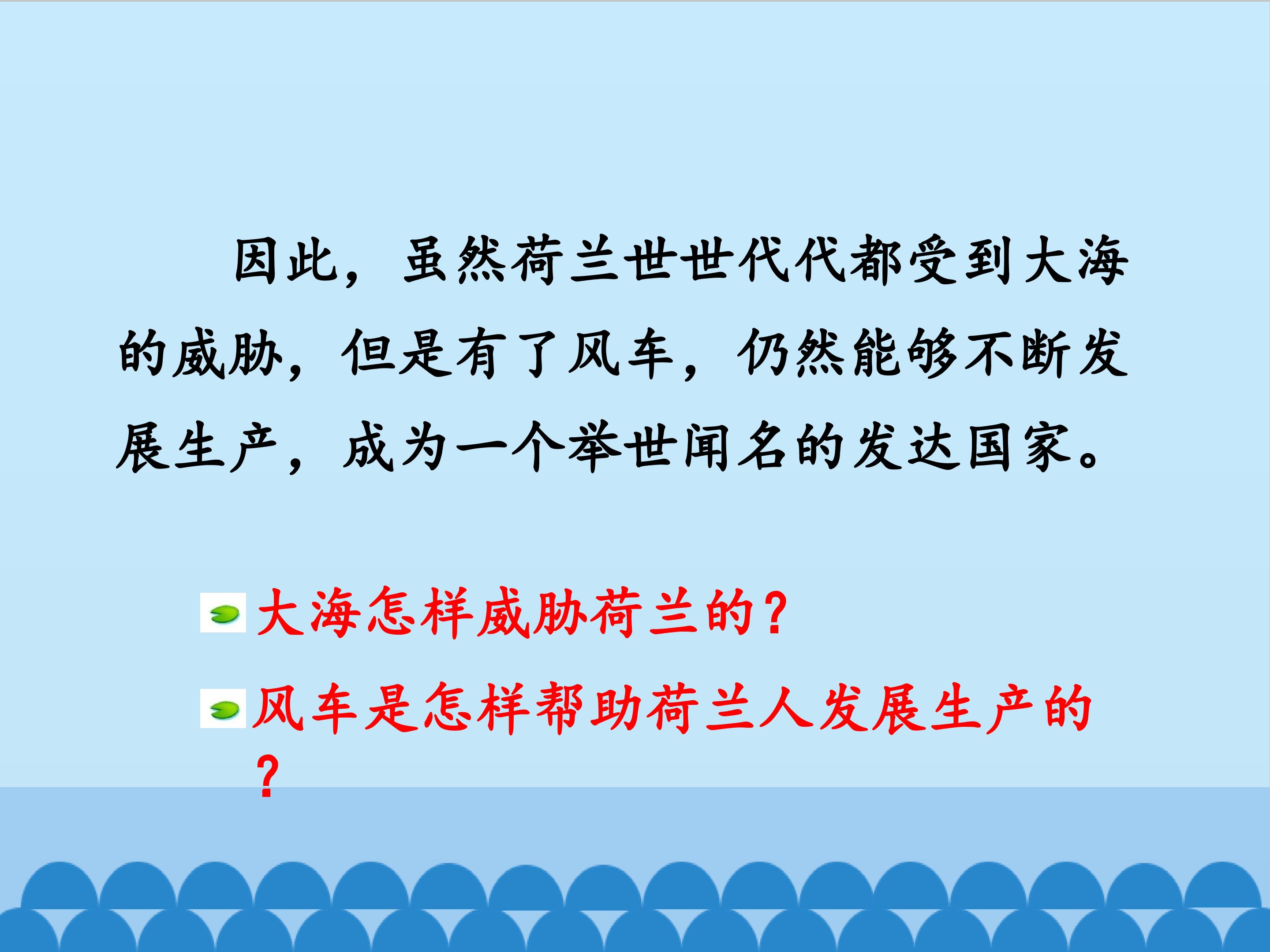 因此，虽然荷兰世世代代都受到大海的威胁，但是有了风车，仍然能够不断发展生产，成为一个举世闻名的发达国家。

大海怎样威胁荷兰的？

风车是怎样帮助荷兰人发展生产的？